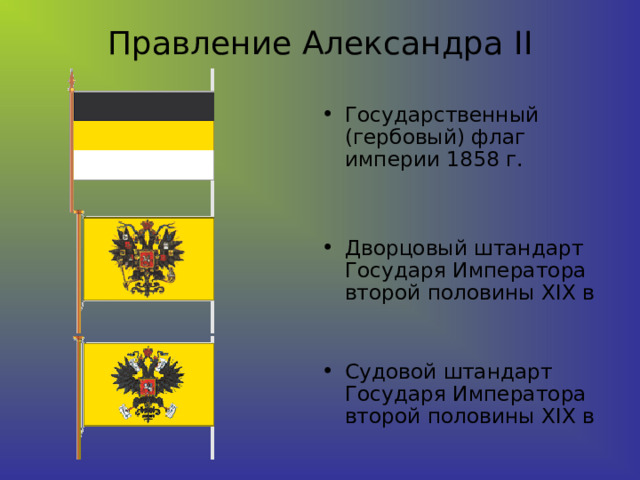 Правление Александра II

• Государственный (гербовый) флаг империи 1858 г.

• Дворцовый штандарт Государя Императора второй половины XIX в

• Судовой штандарт Государя Императора второй половины XIX в